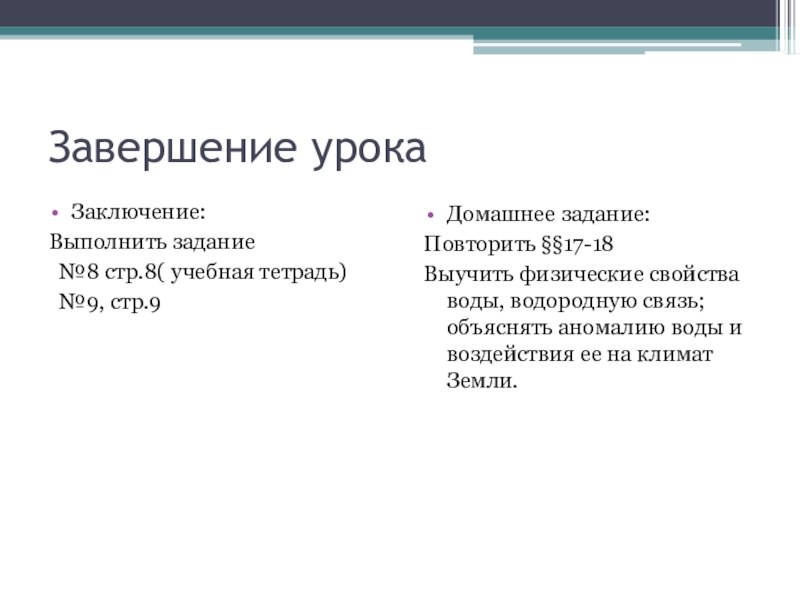 Завершение урока

• Заключение:
Выполнить задание
№8 стр.8( учебная тетрадь)
№9, стр.9

• Домашнее задание:
Повторить §§17-18
Выучить физические свойства воды, водородную связь; объяснять аномалию воды и воздействия ее на климат Земли.